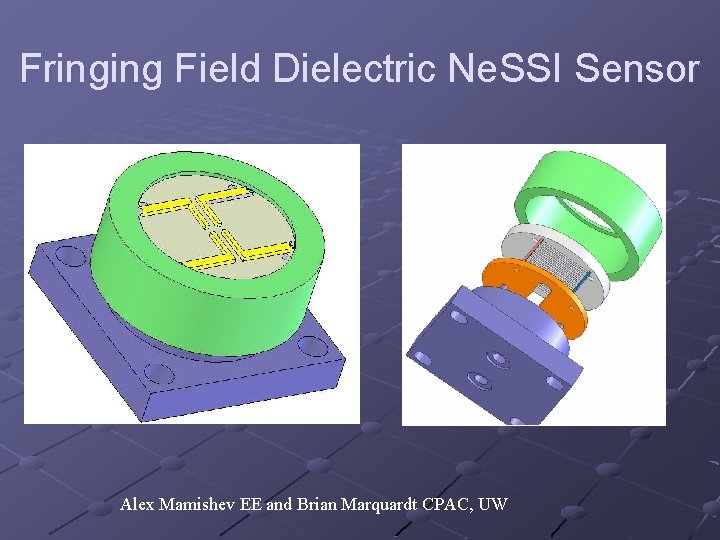 Fringing Field Dielectric NeSSI Sensor

Alex Mamishev EE and Brian Marquardt CPAC, UW